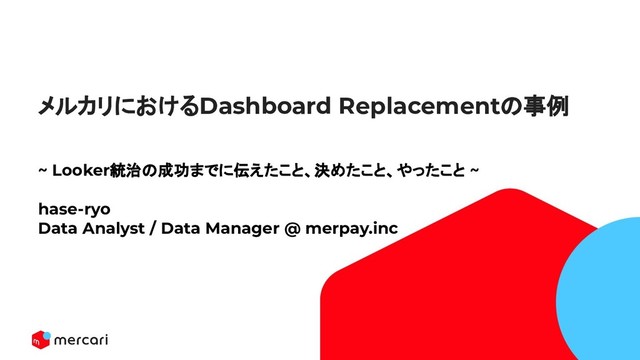 メルカリにおけるDashboard Replacementの事例

~ Looker統治の成功までに伝えたこと、決めたこと、やったこと ~

hase-ryo
Data Analyst / Data Manager @ merpay.inc

mercari